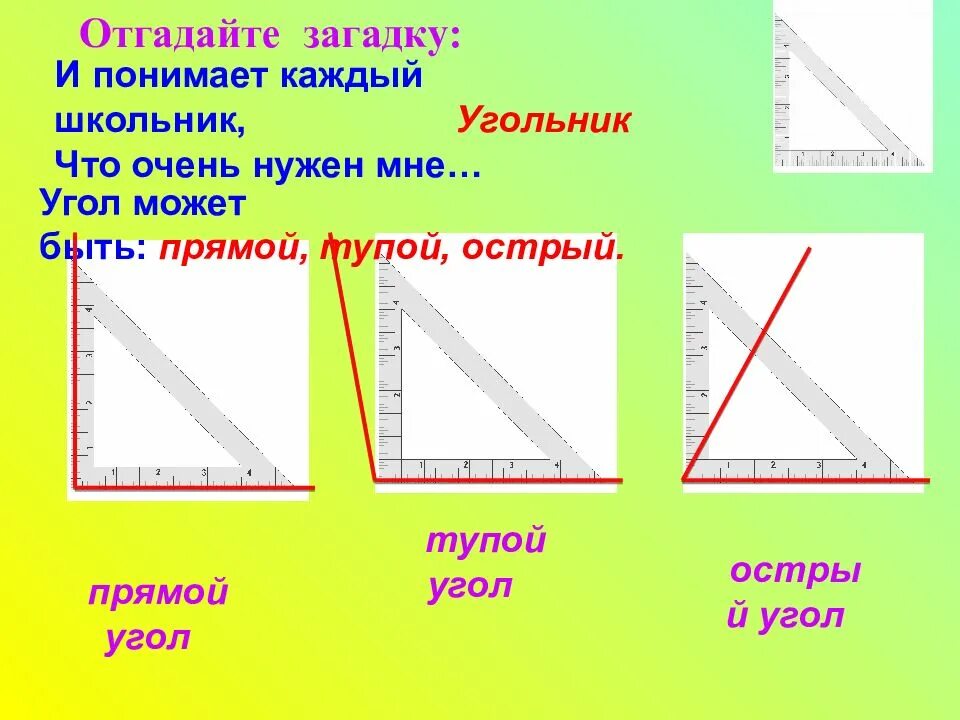 Отгадайте загадку:

И понимает каждый школьник,
Что очень нужен мне…

Угольник

Угол может быть: прямой, тупой, острый.

прямой угол

тупой угол

остры
й угол